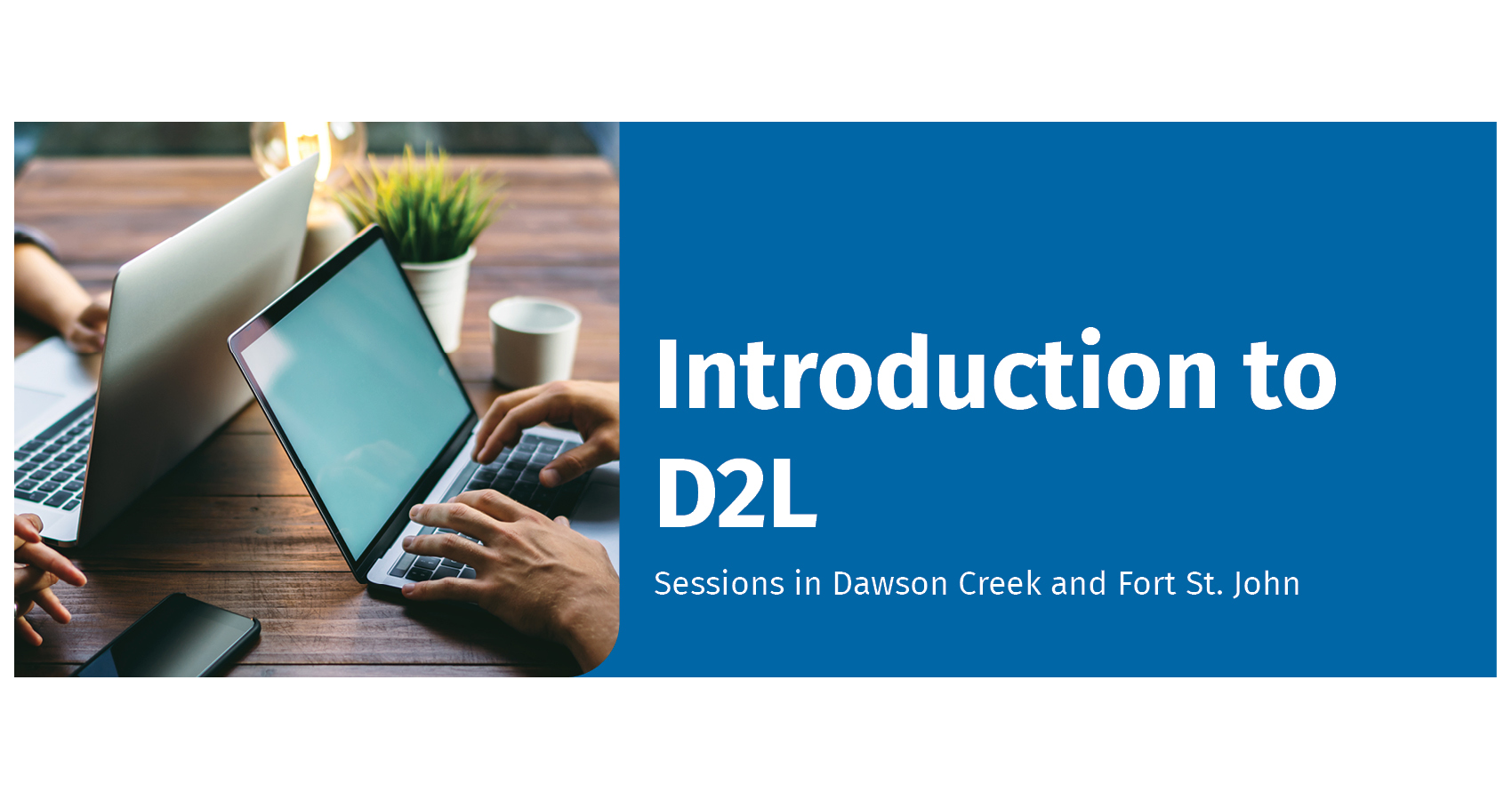 Introduction to D2L

Sessions in Dawson Creek and Fort St. John